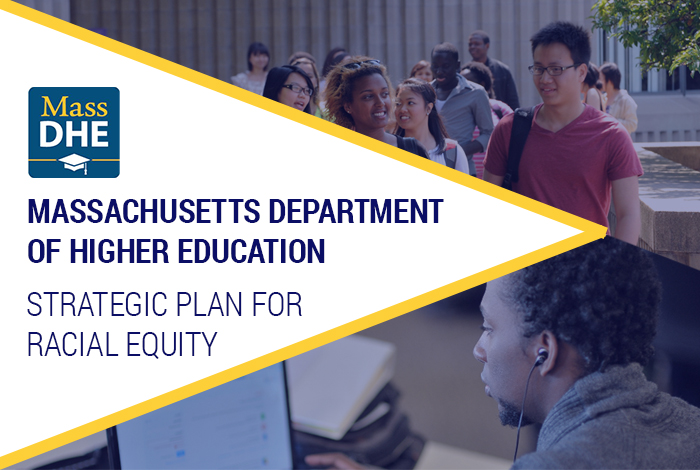 Mass
DHE

MASSACHUSETTS DEPARTMENT OF HIGHER EDUCATION

STRATEGIC PLAN FOR RACIAL EQUITY